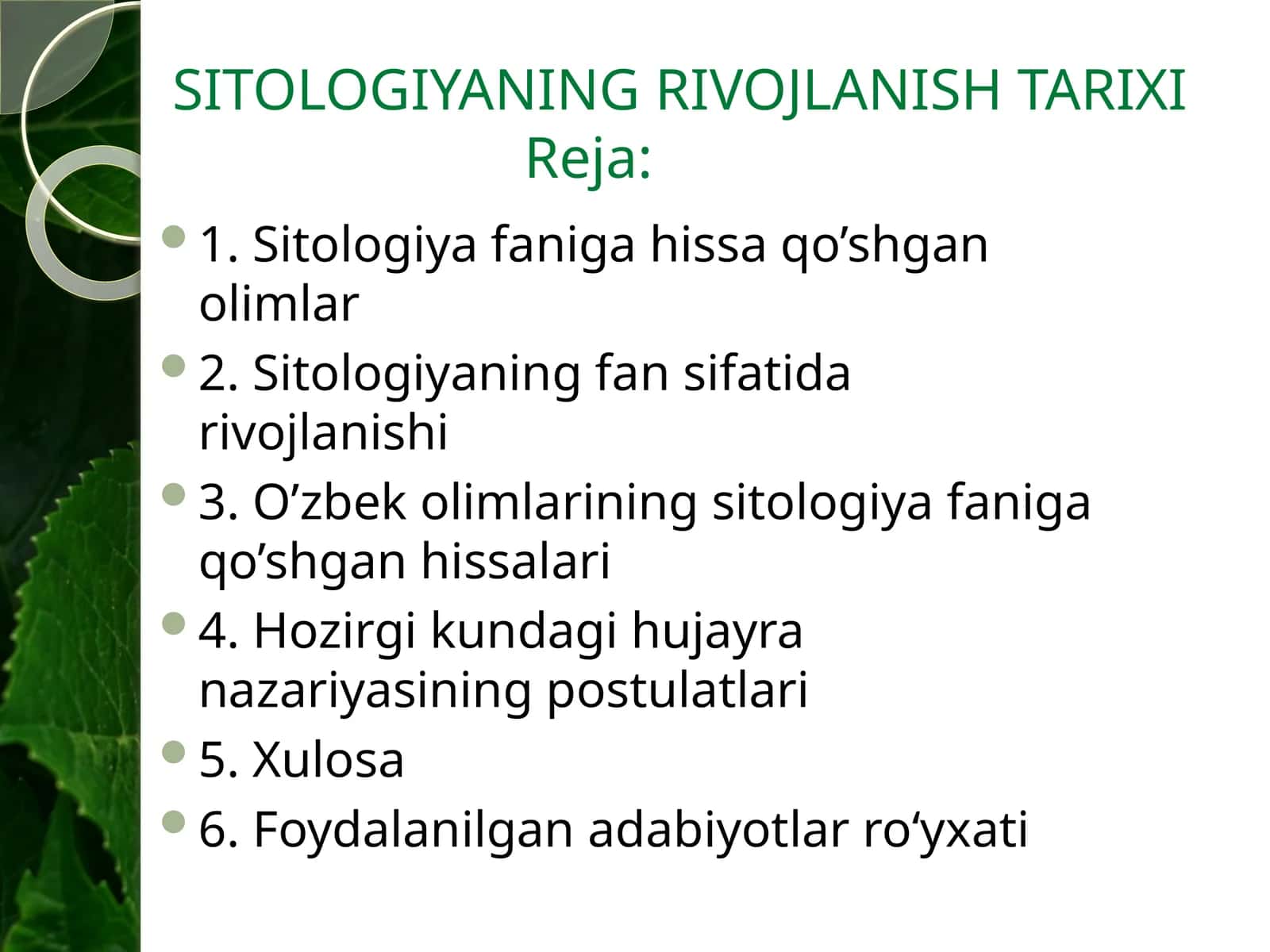 SITOLOGIYANING RIVOJLANISH TARIXI
Reja:

- 1. Sitologiya faniga hissa qo’shgan olimlar
- 2. Sitologiyaning fan sifatida rivojlanishi
- 3. O’zbek olimlarining sitologiya faniga qo’shgan hissalari
- 4. Hozirgi kundagi hujayra nazariyasining postulatlari
- 5. Xulosa
- 6. Foydalanilgan adabiyotlar ro‘yxati